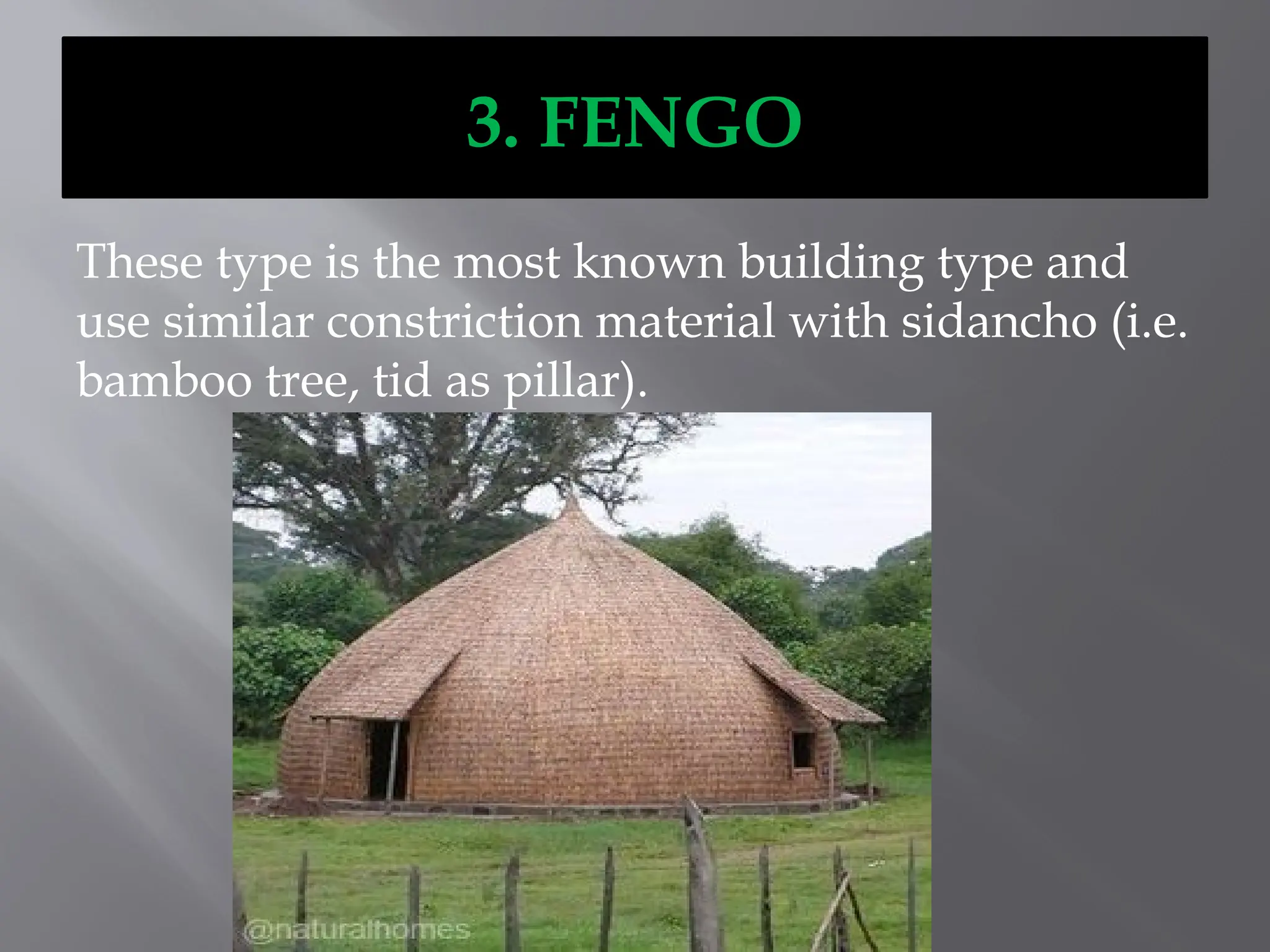 3. FENGO

These type is the most known building type and use similar constriction material with sidancho (i.e. bamboo tree, tid as pillar).

@naturalhomes